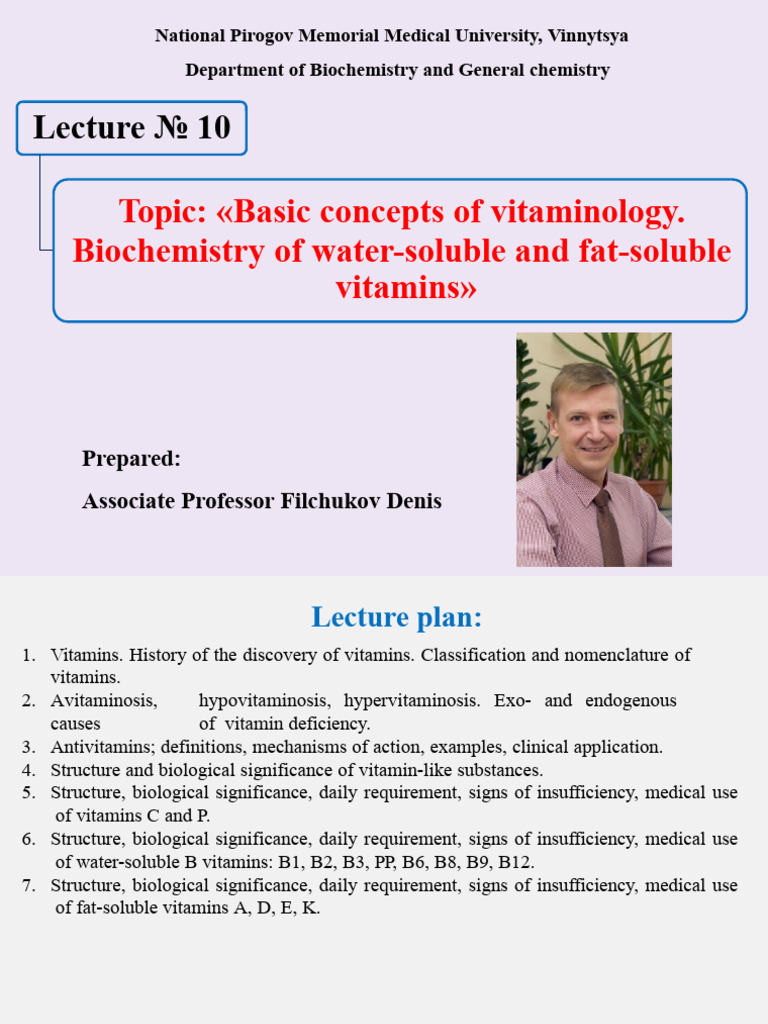 National Pirogov Memorial Medical University, Vinnytsya

Department of Biochemistry and General chemistry

Lecture № 10

Topic: «Basic concepts of vitaminology. Biochemistry of water-soluble and fat-soluble vitamins»

Prepared:

Associate Professor Filchukov Denis

Lecture plan:

1. Vitamins. History of the discovery of vitamins. Classification and nomenclature of vitamins.
2. Avitaminosis, hypovitaminosis, hypervitaminosis. Exo- and endogenous causes of vitamin deficiency.
3. Antivitamins; definitions, mechanisms of action, examples, clinical application.
4. Structure and biological significance of vitamin-like substances.
5. Structure, biological significance, daily requirement, signs of insufficiency, medical use of vitamins C and P.
6. Structure, biological significance, daily requirement, signs of insufficiency, medical use of water-soluble B vitamins: B1, B2, B3, PP, B6, B8, B9, B12.
7. Structure, biological significance, daily requirement, signs of insufficiency, medical use of fat-soluble vitamins A, D, E, K.